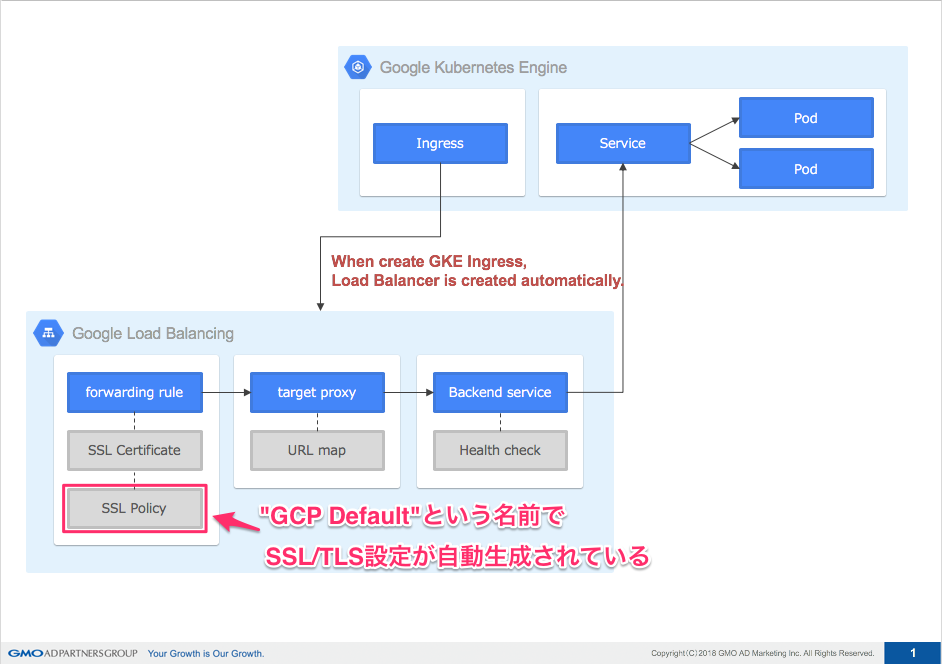 Google Kubernetes Engine

Ingress

Service

Pod

Pod

When create GKE Ingress,
Load Balancer is created automatically.

Google Load Balancing

forwarding rule

target proxy

Backend service

SSL Certificate

URL map

Health check

SSL Policy

"GCP Default"という名前で
SSL/TLS設定が自動生成されている

GMO AD PARTNERS GROUP Your Growth is Our Growth.

Copyright(C)2018 GMO AD Marketing Inc. All Rights Reserved.

1